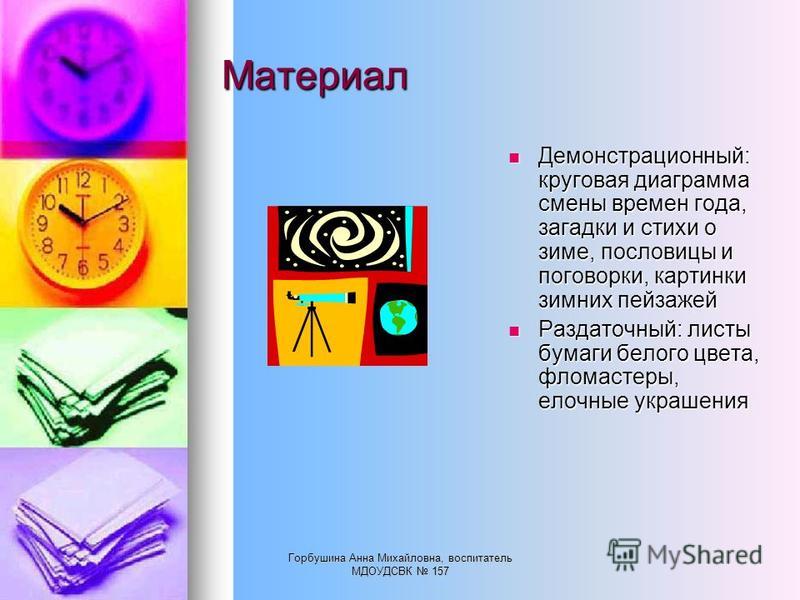 Материал

Демонстрационный: круговая диаграмма смены времен года, загадки и стихи о зиме, пословицы и поговорки, картинки зимних пейзажей

Раздаточный: листы бумаги белого цвета, фломастеры, елочные украшения

Горбушина Анна Михайловна, воспитатель МДОУДСВК № 157

MyShared